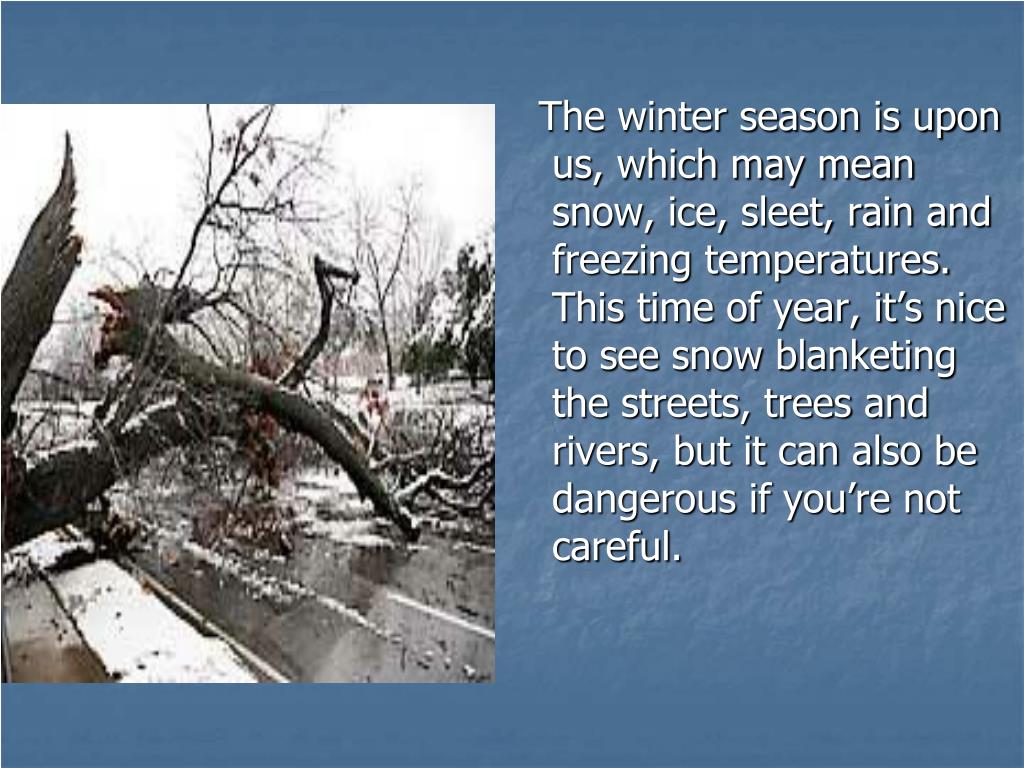 The winter season is upon us, which may mean snow, ice, sleet, rain and freezing temperatures. This time of year, it’s nice to see snow blanketing the streets, trees and rivers, but it can also be dangerous if you’re not careful.